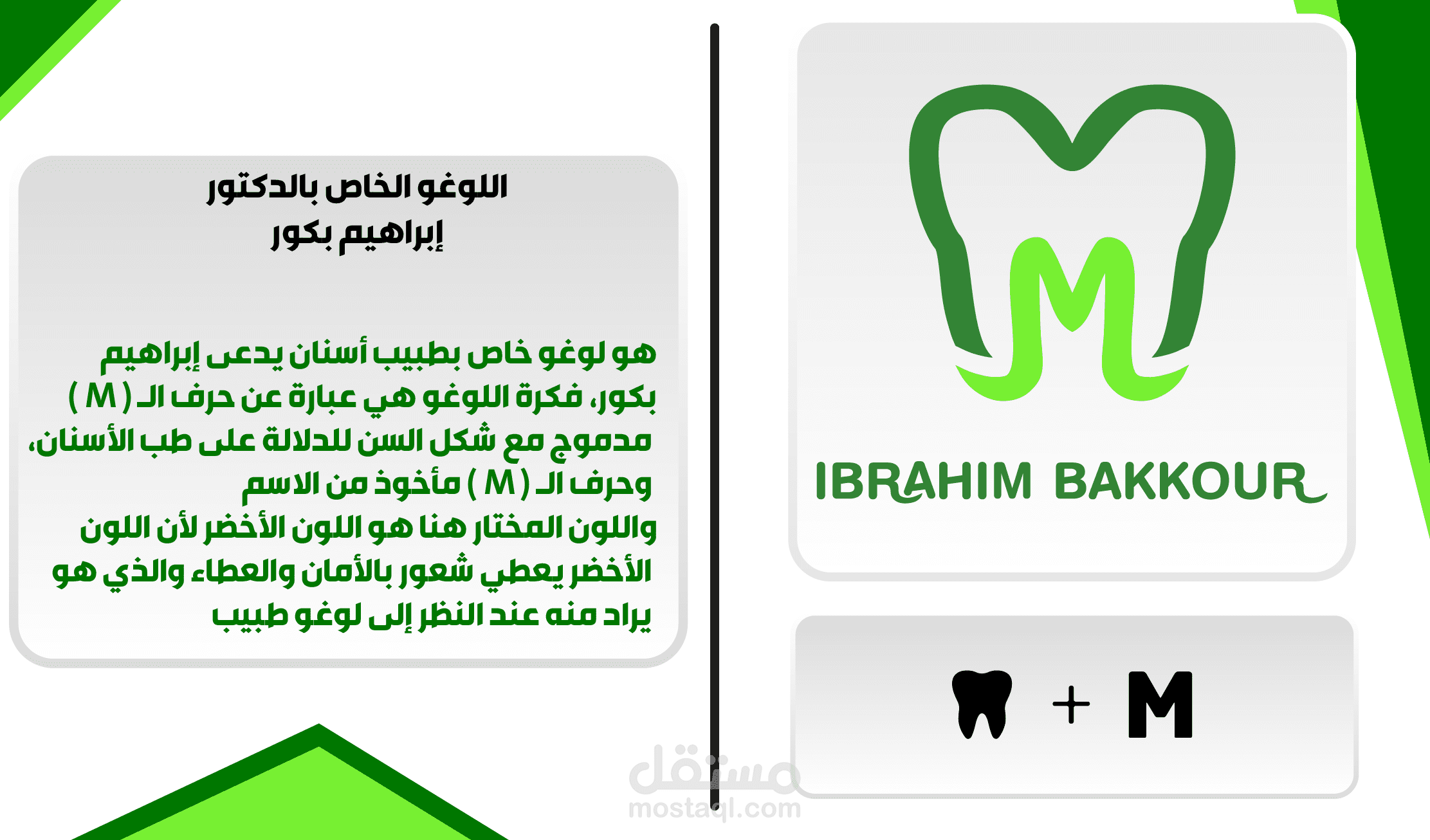 اللوغو الخاص بالدكتور
إبراهيم بكور

هو لوغو خاص بطبيب أسنان يدعى إبراهيم بكور، فكرة اللوغو هي عبارة عن حرف الـ ( M ) مدموج مع شكل السن للدلالة على طب الأسنان، وحرف الـ ( M ) مأخوذ من الاسم
واللون المختار هنا هو اللون الأخضر لأن اللون الأخضر يعطي شعور بالأمان والعطاء والذي هو يراد منه عند النظر إلى لوغو طبيب

M

IBRAHIM BAKKOUR

+ M

مستقل
mostaql.com